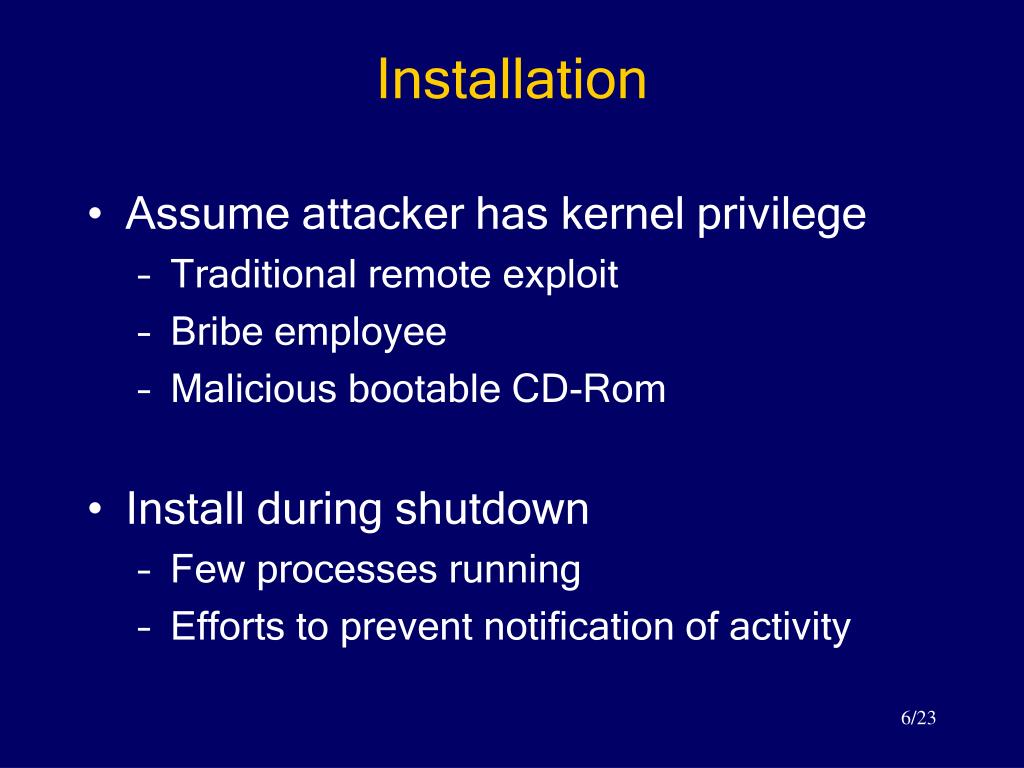 Installation

• Assume attacker has kernel privilege
– Traditional remote exploit
– Bribe employee
– Malicious bootable CD-Rom

• Install during shutdown
– Few processes running
– Efforts to prevent notification of activity

6/23